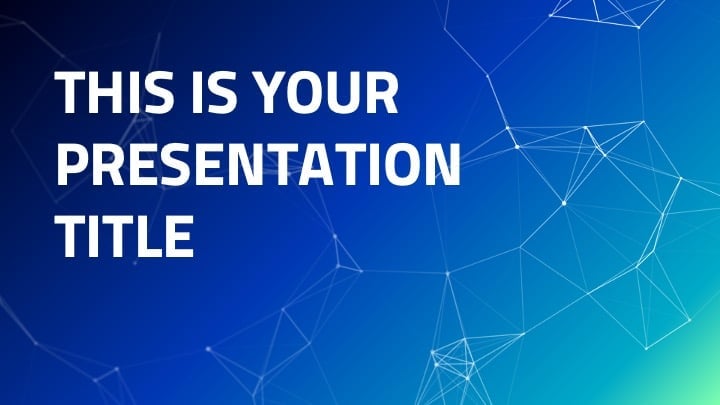 THIS IS YOUR PRESENTATION TITLE